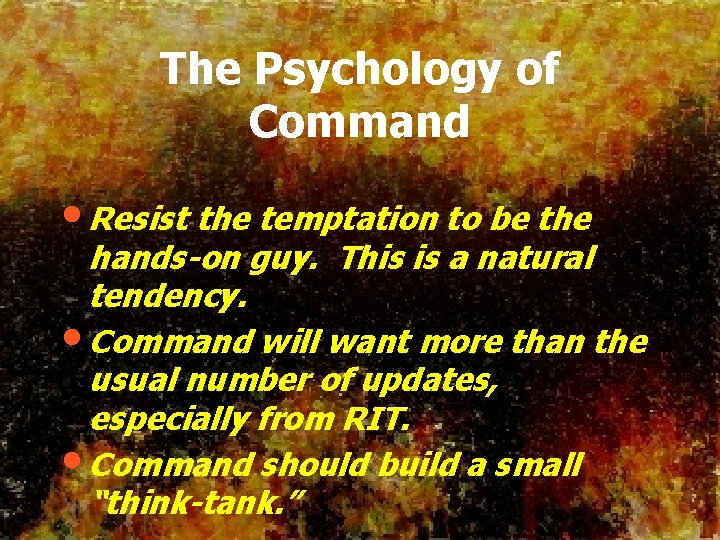 The Psychology of Command

• Resist the temptation to be the hands-on guy. This is a natural tendency.

• Command will want more than the usual number of updates, especially from RIT.

• Command should build a small "think-tank."